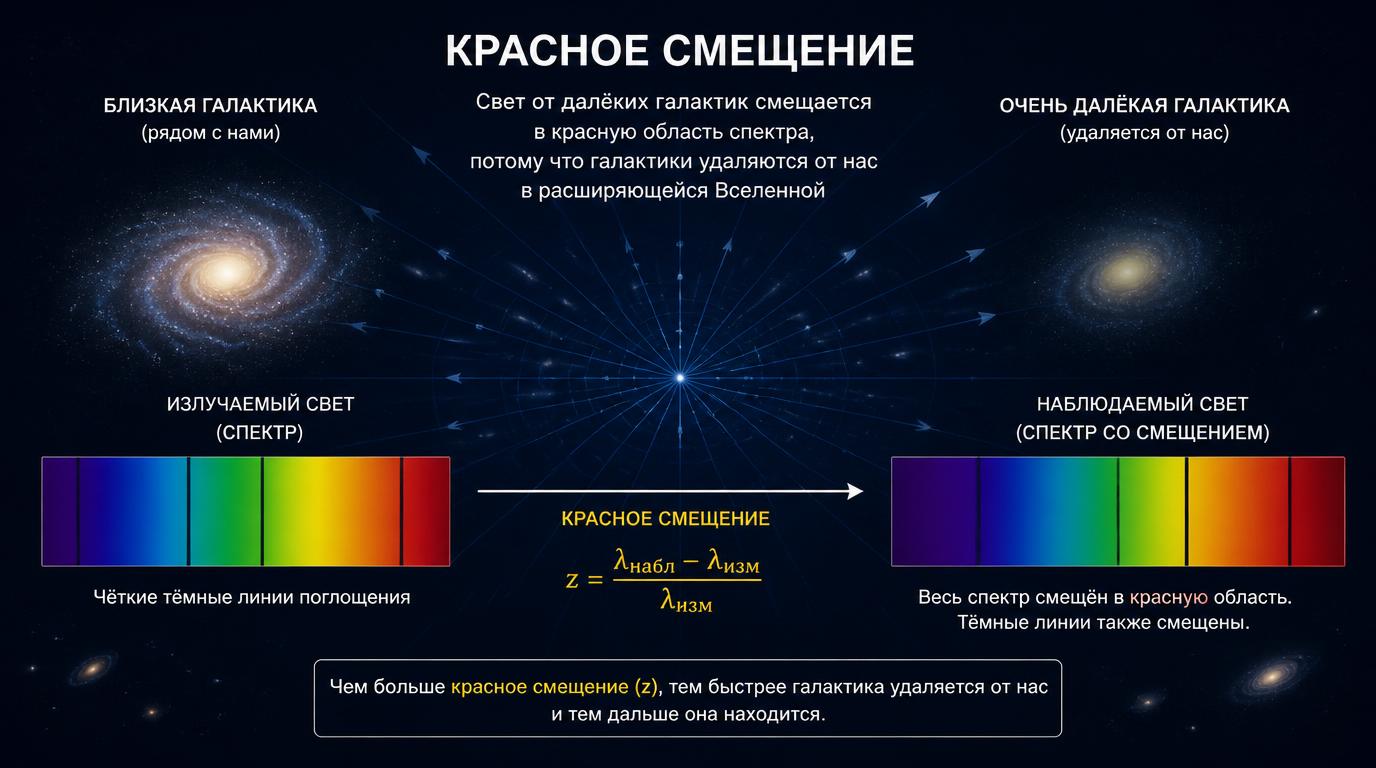 КРАСНОЕ СМЕЩЕНИЕ

БЛИЗКАЯ ГАЛАКТИКА
(рядом с нами)

Свет от далёких галактик смещается в красную область спектра, потому что галактики удаляются от нас в расширяющейся Вселенной

ОЧЕНЬ ДАЛЁКАЯ ГАЛАКТИКА
(удаляется от нас)

ИЗЛУЧАЕМЫЙ СВЕТ
(СПЕКТР)

Чёткие тёмные линии поглощения

КРАСНОЕ СМЕЩЕНИЕ

$z = \frac{\lambda_{набл} - \lambda_{изм}}{\lambda_{изм}}$

НАБЛЮДАЕМЫЙ СВЕТ
(СПЕКТР СО СМЕЩЕНИЕМ)

Весь спектр смещён в красную область.
Тёмные линии также смещены.

Чем больше красное смещение (z), тем быстрее галактика удаляется от нас и тем дальше она находится.